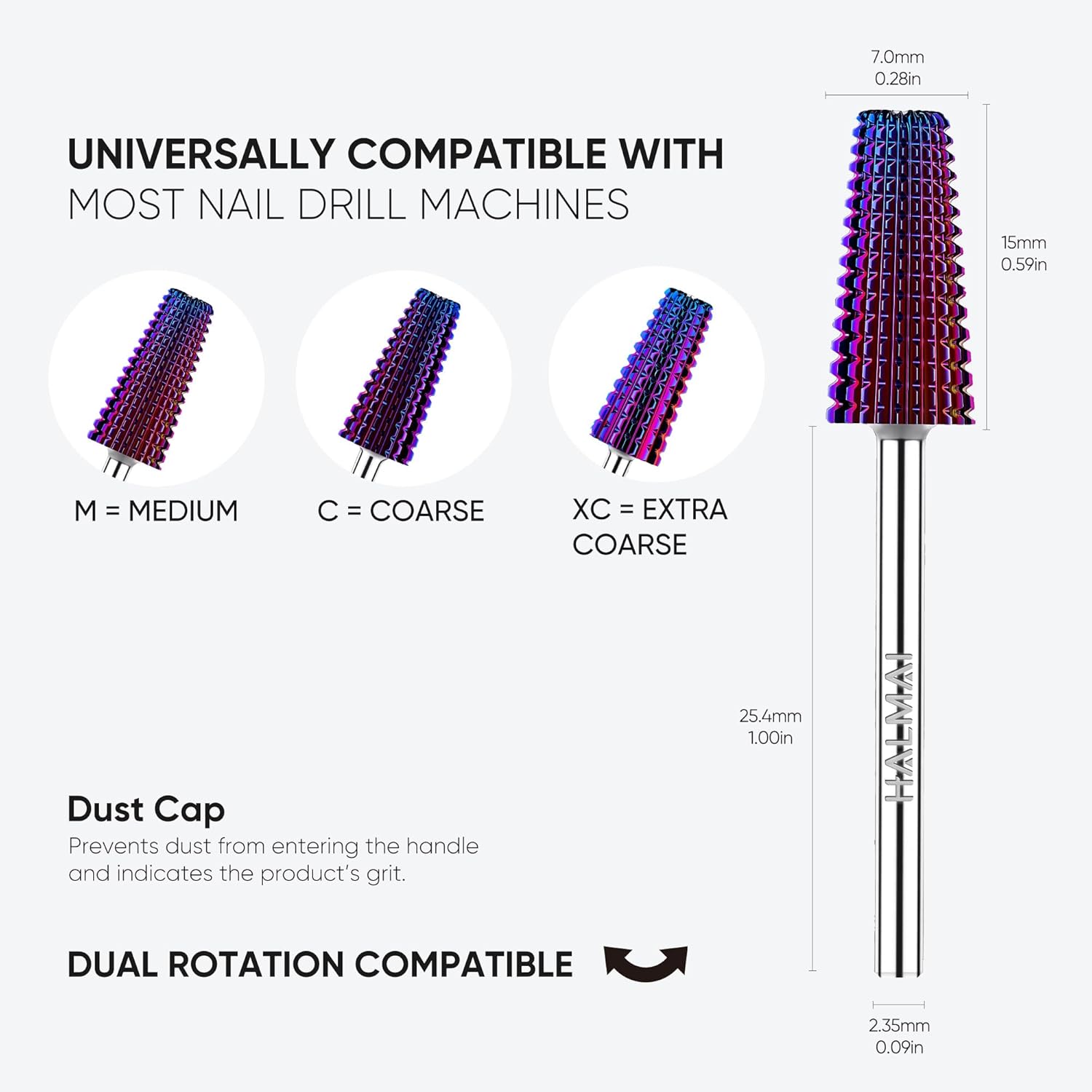 UNIVERSALLY COMPATIBLE WITH
MOST NAIL DRILL MACHINES

M = MEDIUM

C = COARSE

XC = EXTRA COARSE

Dust Cap
Prevents dust from entering the handle and indicates the product's grit.

DUAL ROTATION COMPATIBLE

7.0mm
0.28in

15mm
0.59in

25.4mm
1.00in

HALMAI

2.35mm
0.09in